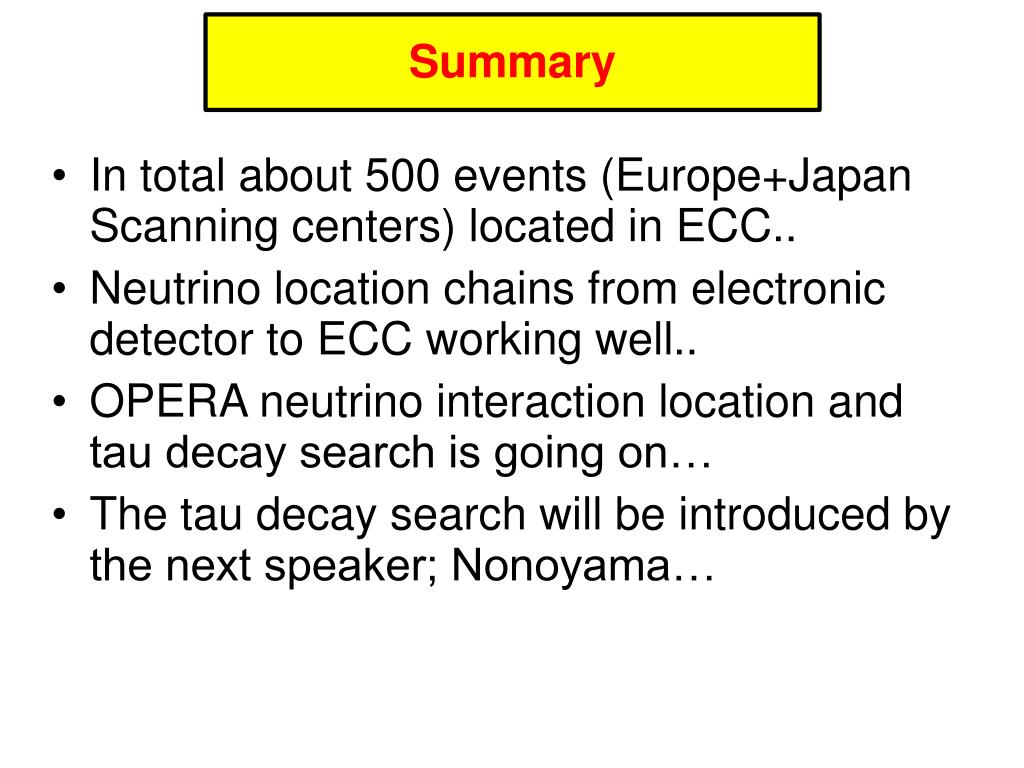 Summary

• In total about 500 events (Europe+Japan Scanning centers) located in ECC..
• Neutrino location chains from electronic detector to ECC working well..
• OPERA neutrino interaction location and tau decay search is going on…
• The tau decay search will be introduced by the next speaker; Nonoyama…